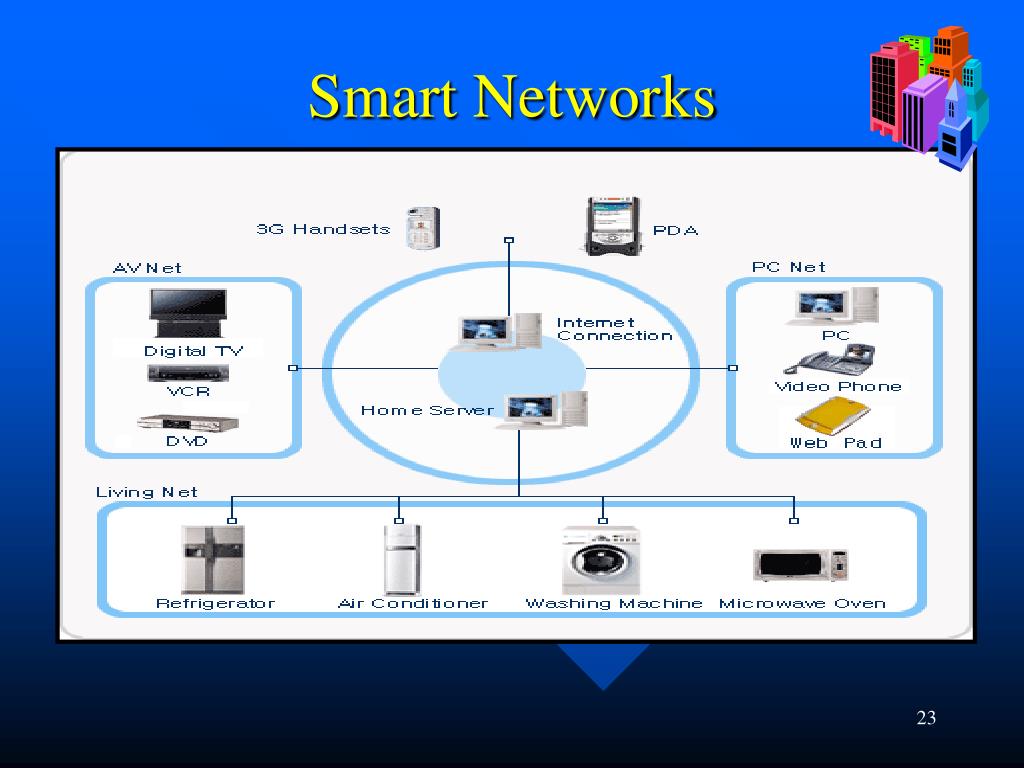 Smart Networks

3G Handsets

PDA

AV Net

Digital TV

VCR

DVD

Internet Connection

Home Server

PC Net

PC

Video Phone

Web Pad

Living Net

Refrigerator

Air Conditioner

Washing Machine

Microwave Oven

23